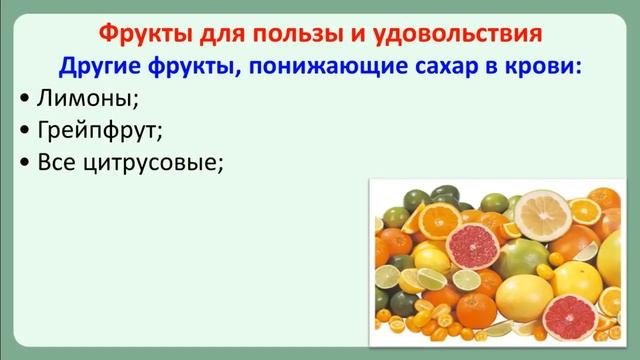 Фрукты для пользы и удовольствия
Другие фрукты, понижающие сахар в крови:
• Лимоны;
• Грейпфрут;
• Все цитрусовые;